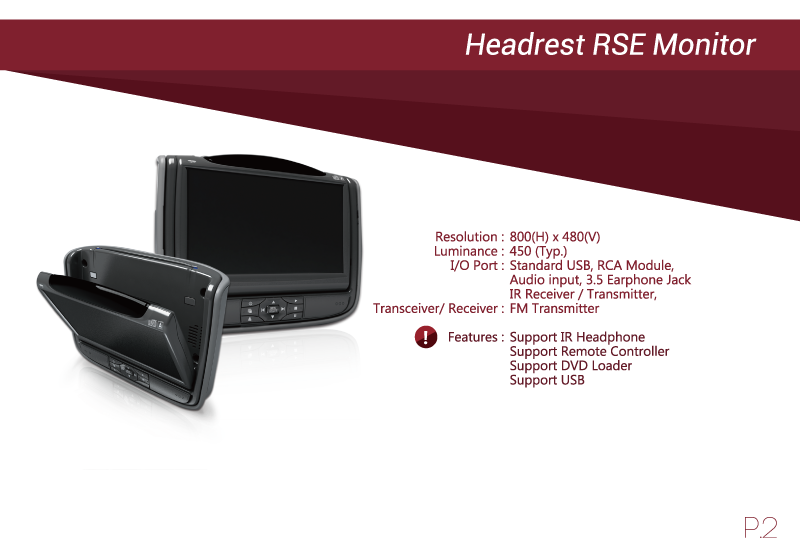 Headrest RSE Monitor

Resolution : 800(H) x 480(V)
Luminance : 450 (Typ.)
I/O Port : Standard USB, RCA Module, Audio input, 3.5 Earphone Jack IR Receiver / Transmitter,
Transceiver/ Receiver : FM Transmitter

! Features : Support IR Headphone
Support Remote Controller
Support DVD Loader
Support USB

P.2